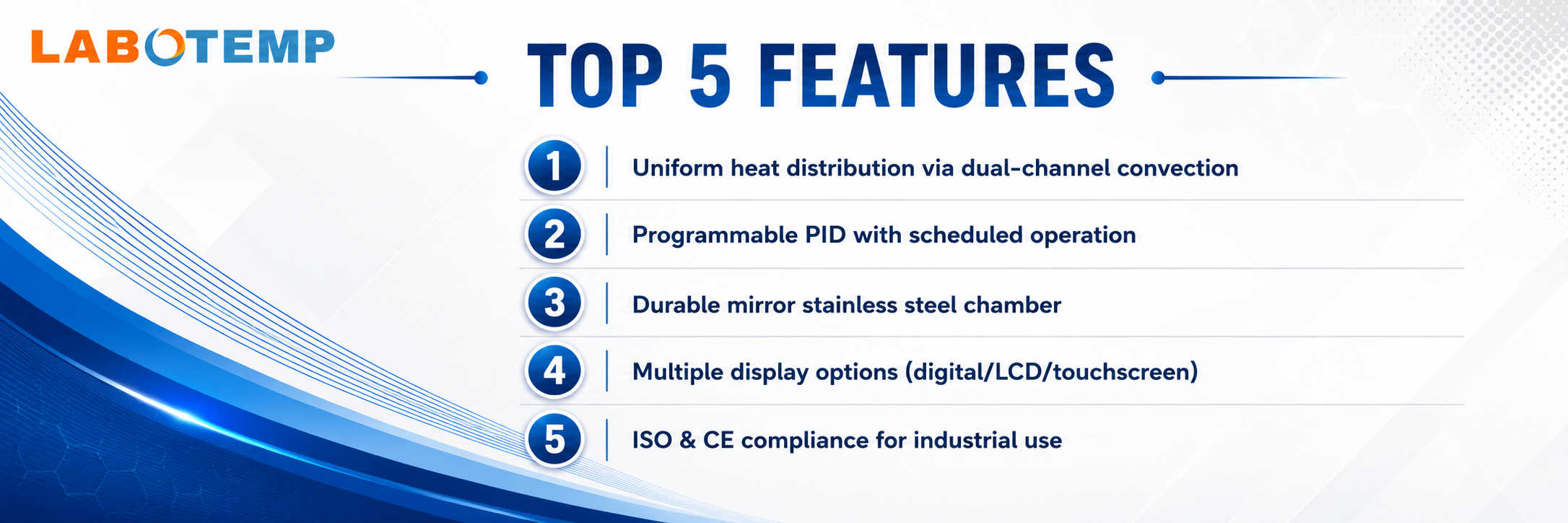 LABOTEMP

TOP 5 FEATURES

1 Uniform heat distribution via dual-channel convection

2 Programmable PID with scheduled operation

3 Durable mirror stainless steel chamber

4 Multiple display options (digital/LCD/touchscreen)

5 ISO & CE compliance for industrial use